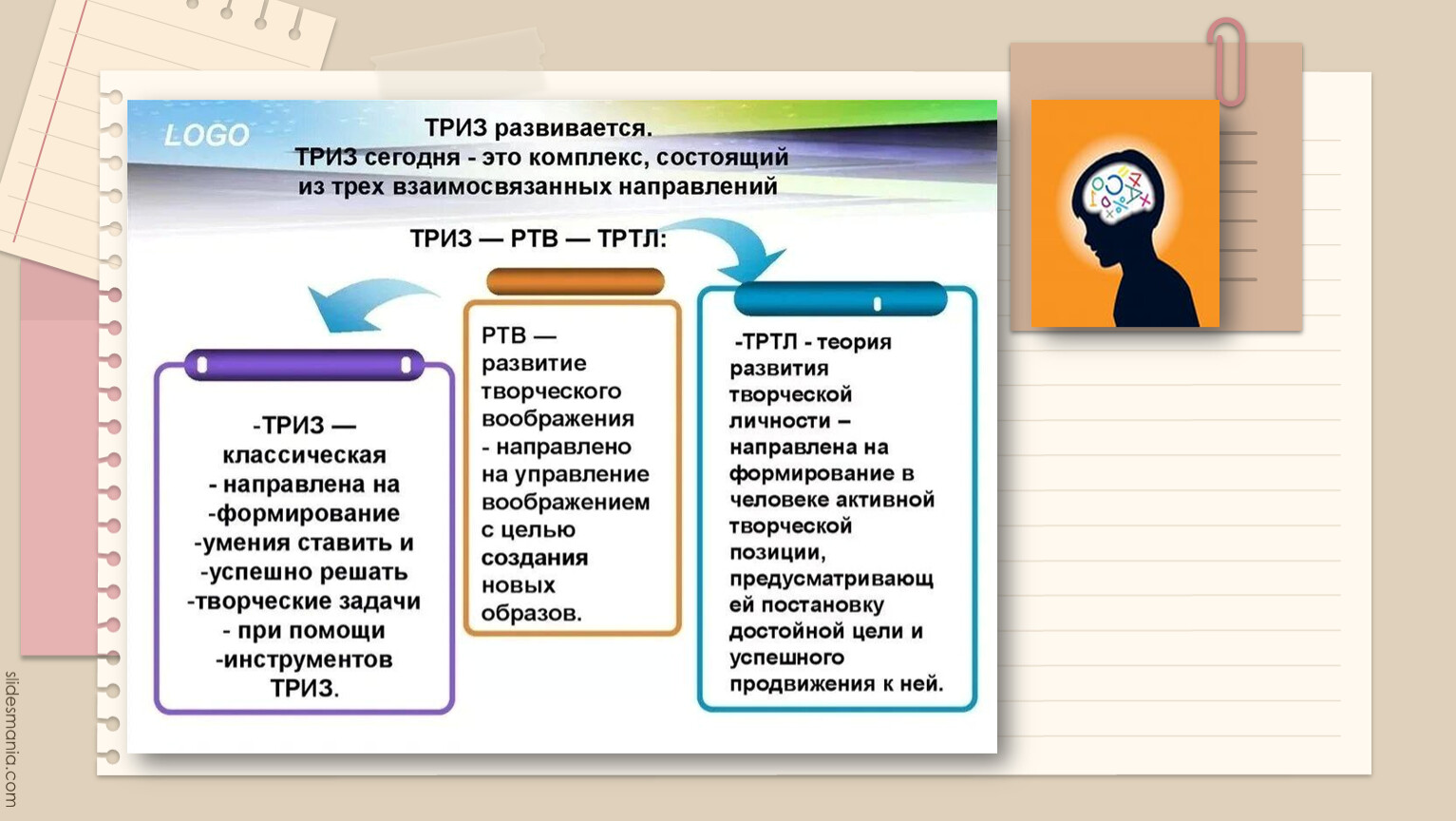 LOGO

ТРИЗ развивается.
ТРИЗ сегодня - это комплекс, состоящий из трех взаимосвязанных направлений

ТРИЗ — РТВ — ТРТЛ:

-ТРИЗ — классическая - направлена на -формирование -умения ставить и -успешно решать -творческие задачи - при помощи -инструментов ТРИЗ.

РТВ — развитие творческого воображения - направлено на управление воображением с целью создания новых образов.

-ТРТЛ - теория развития творческой личности – направлена на формирование в человеке активной творческой позиции, предусматривающей постановку достойной цели и успешного продвижения к ней.

slidesmania.com